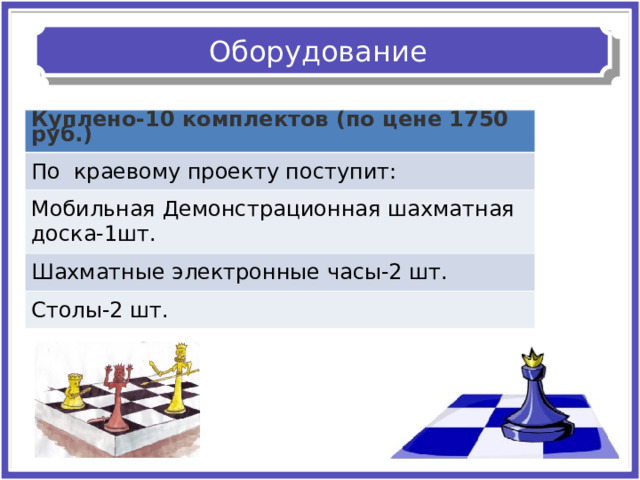 Оборудование

| Куплено-10 комплектов (по цене 1750 руб.) |
|---|
| По  краевому проекту поступит: |
| Мобильная Демонстрационная шахматная доска-1шт. |
| Шахматные электронные часы-2 шт. |
| Столы-2 шт. |